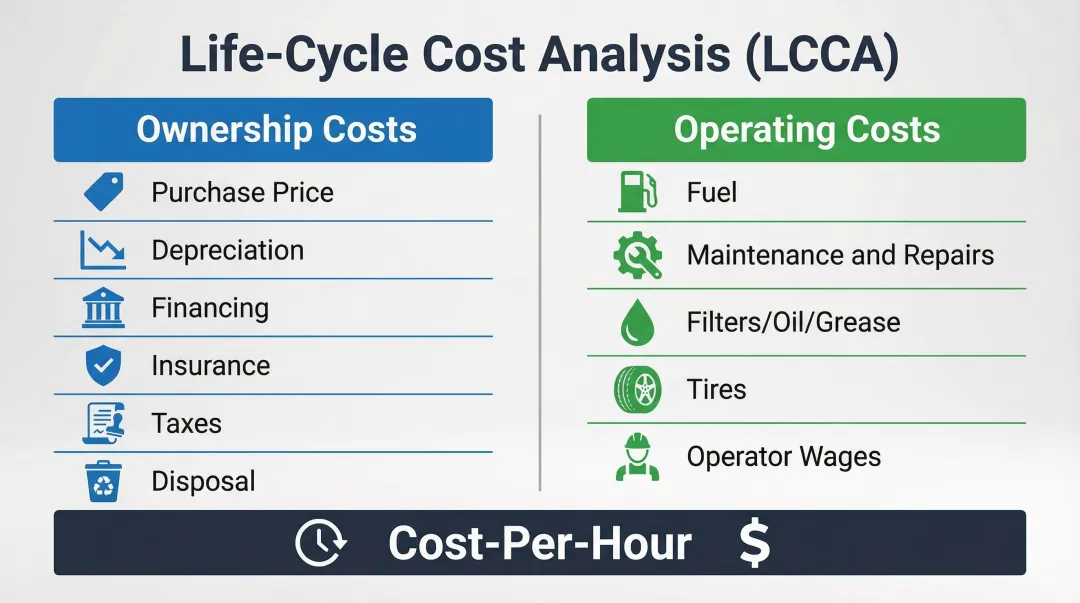 Life-Cycle Cost Analysis (LCCA)

Ownership Costs

Purchase Price

Depreciation

Financing

Insurance

Taxes

Disposal

Operating Costs

Fuel

Maintenance and Repairs

Filters/Oil/Grease

Tires

Operator Wages

Cost-Per-Hour $